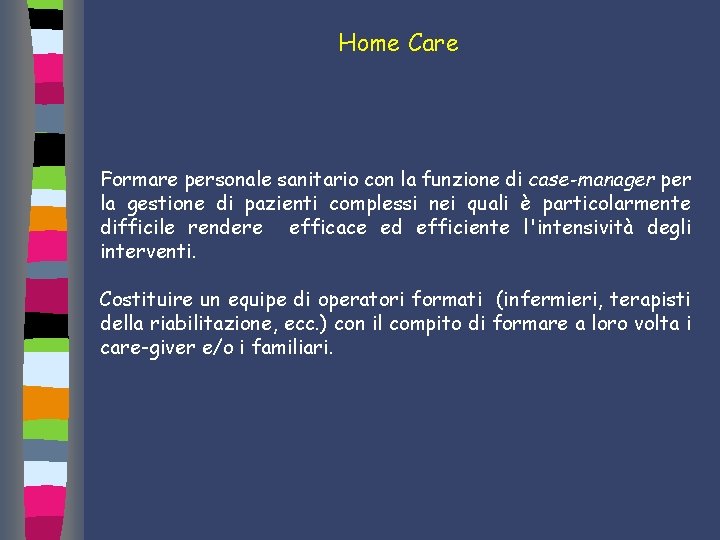 Home Care

Formare personale sanitario con la funzione di case-manager per la gestione di pazienti complessi nei quali è particolarmente difficile rendere efficace ed efficiente l'intensività degli interventi.

Costituire un equipe di operatori formati (infermieri, terapisti della riabilitazione, ecc.) con il compito di formare a loro volta i care-giver e/o i familiari.